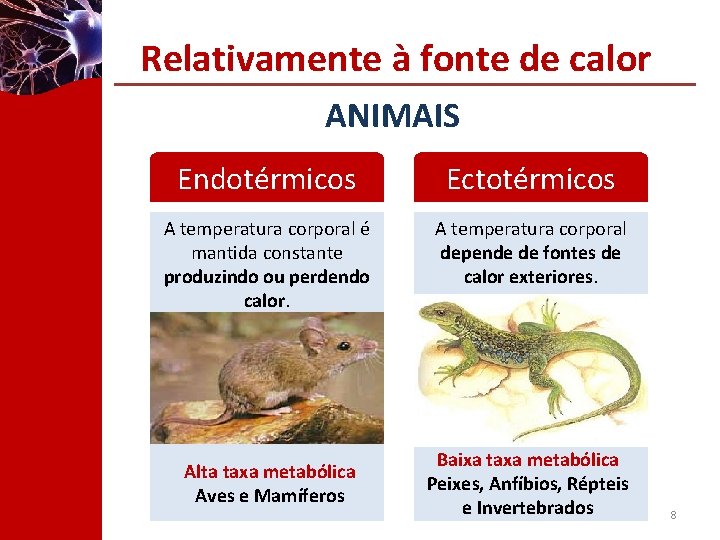 Relativamente à fonte de calor

ANIMAIS

Endotérmicos

A temperatura corporal é mantida constante produzindo ou perdendo calor.

Alta taxa metabólica
Aves e Mamíferos

Ectotérmicos

A temperatura corporal depende de fontes de calor exteriores.

Baixa taxa metabólica
Peixes, Anfíbios, Répteis e Invertebrados

8